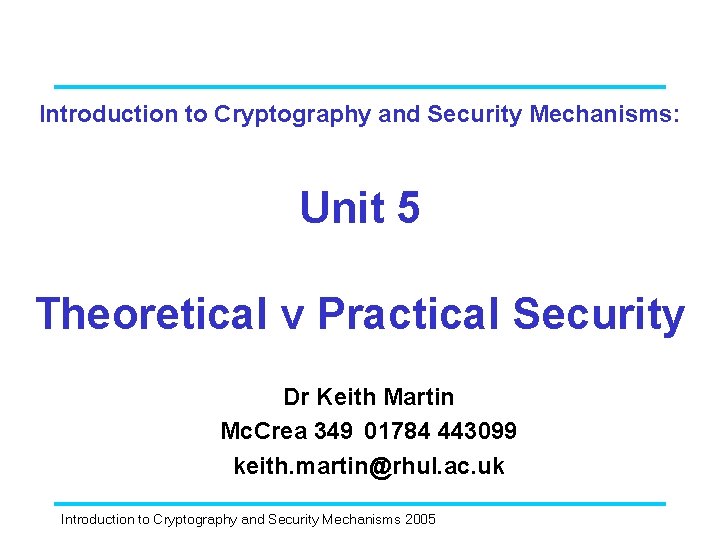 Introduction to Cryptography and Security Mechanisms:

Unit 5

Theoretical v Practical Security

Dr Keith Martin
McCrea 349 01784 443099
keith.martin@rhul.ac.uk

Introduction to Cryptography and Security Mechanisms 2005